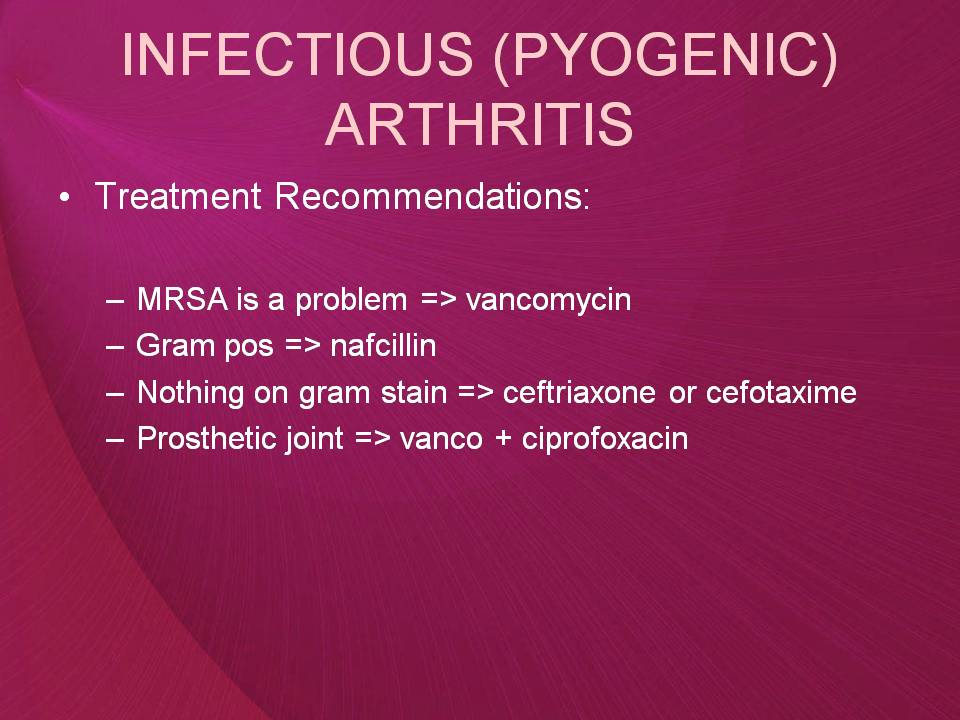 INFECTIOUS (PYOGENIC) ARTHRITIS

• Treatment Recommendations:

– MRSA is a problem => vancomycin
– Gram pos => nafcillin
– Nothing on gram stain => ceftriaxone or cefotaxime
– Prosthetic joint => vanco + ciprofoxacin